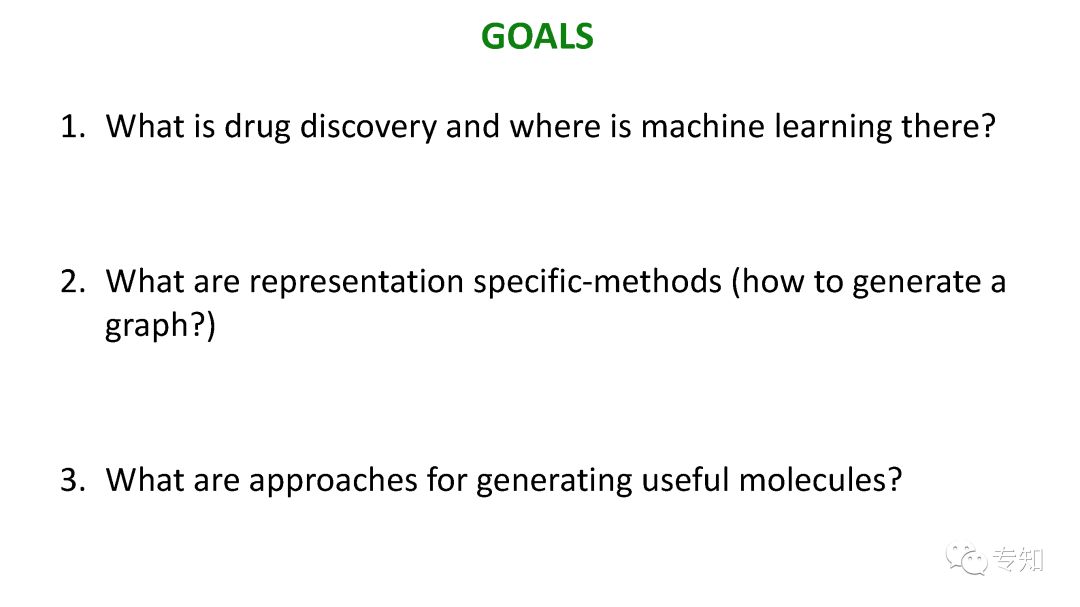 GOALS

1. What is drug discovery and where is machine learning there?

2. What are representation specific-methods (how to generate a graph?)

3. What are approaches for generating useful molecules?

专知